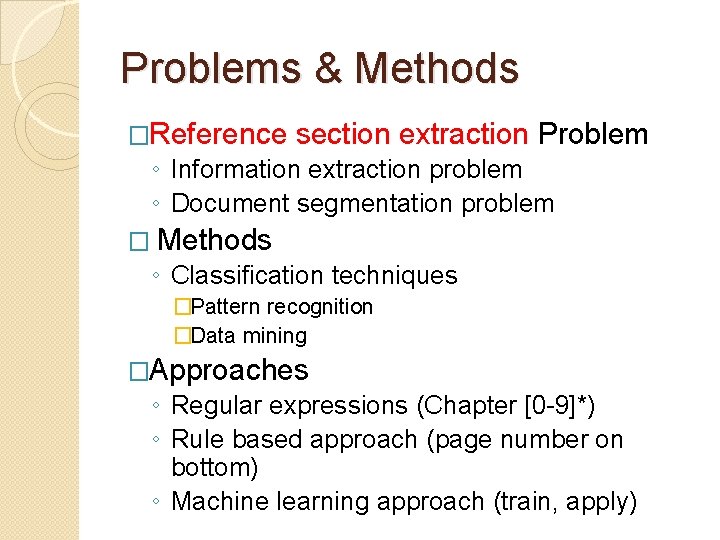 Problems & Methods

□Reference section extraction Problem
◦ Information extraction problem
◦ Document segmentation problem

□ Methods
◦ Classification techniques
□Pattern recognition
□Data mining

□Approaches
◦ Regular expressions (Chapter [0-9]*)
◦ Rule based approach (page number on bottom)
◦ Machine learning approach (train, apply)